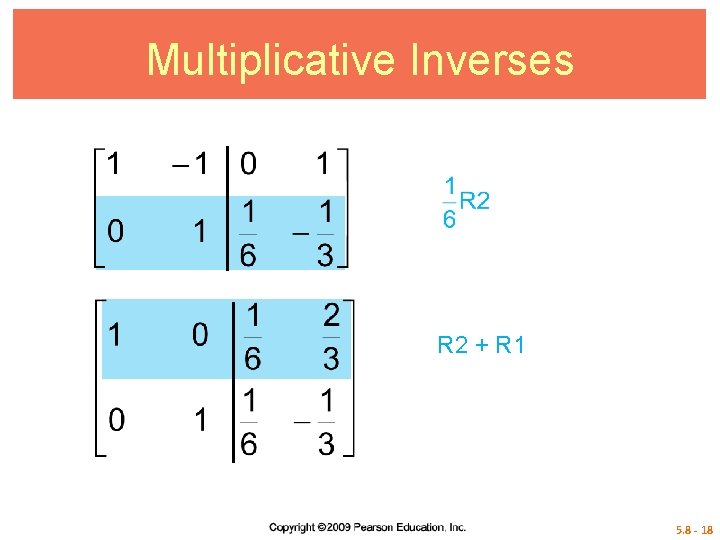 Multiplicative Inverses

$\left[\begin{array}{cc|cc} 1 & -1 & 0 & 1 \\ 0 & 1 & \frac{1}{6} & -\frac{1}{3} \end{array}\right]$

$\frac{1}{6}R2$

$\left[\begin{array}{cc|cc} 1 & 0 & \frac{1}{6} & \frac{2}{3} \\ 0 & 1 & \frac{1}{6} & -\frac{1}{3} \end{array}\right]$

R2 + R1

Copyright ©2009 Pearson Education, Inc.

5.8 - 18